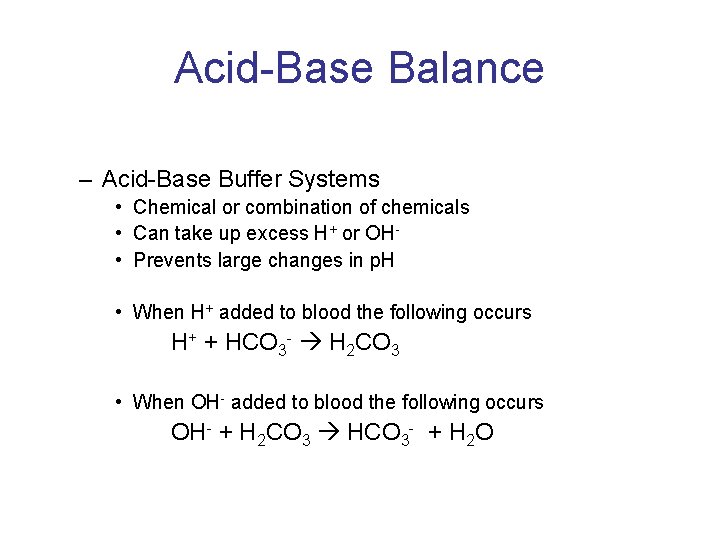 Acid-Base Balance

– Acid-Base Buffer Systems
• Chemical or combination of chemicals
• Can take up excess $H^+$ or $OH^-$
• Prevents large changes in pH

• When $H^+$ added to blood the following occurs
$H^+ + HCO_3^- \rightarrow H_2CO_3$

• When $OH^-$ added to blood the following occurs
$OH^- + H_2CO_3 \rightarrow HCO_3^- + H_2O$